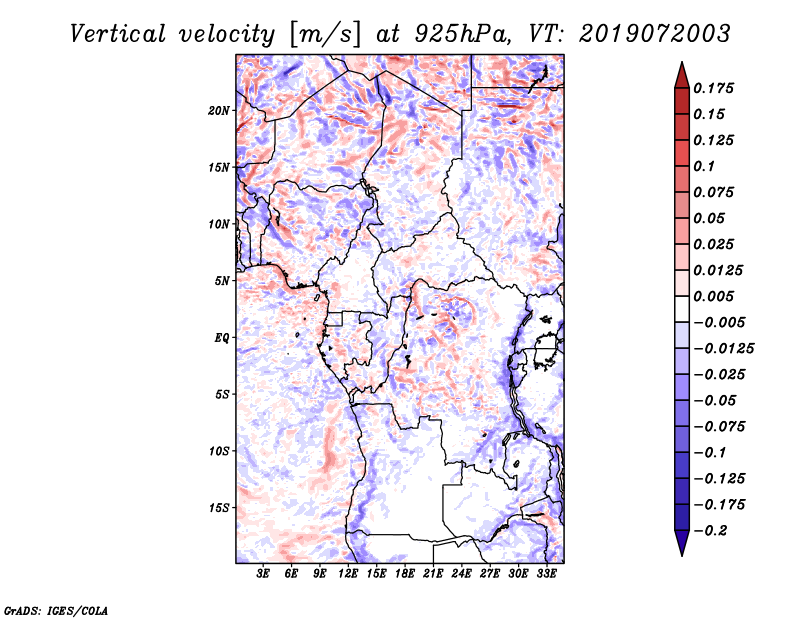 Vertical velocity [m/s] at 925hPa, VT: 2019072003

20N
15N
10N
5N
EQ
5S
10S
15S

3E 6E 9E 12E 15E 18E 21E 24E 27E 30E 33E

0.175
0.15
0.125
0.1
0.075
0.05
0.025
0.0125
0.005
−0.005
−0.0125
−0.025
−0.05
−0.075
−0.1
−0.125
−0.175
−0.2

GrADS: IGES/COLA